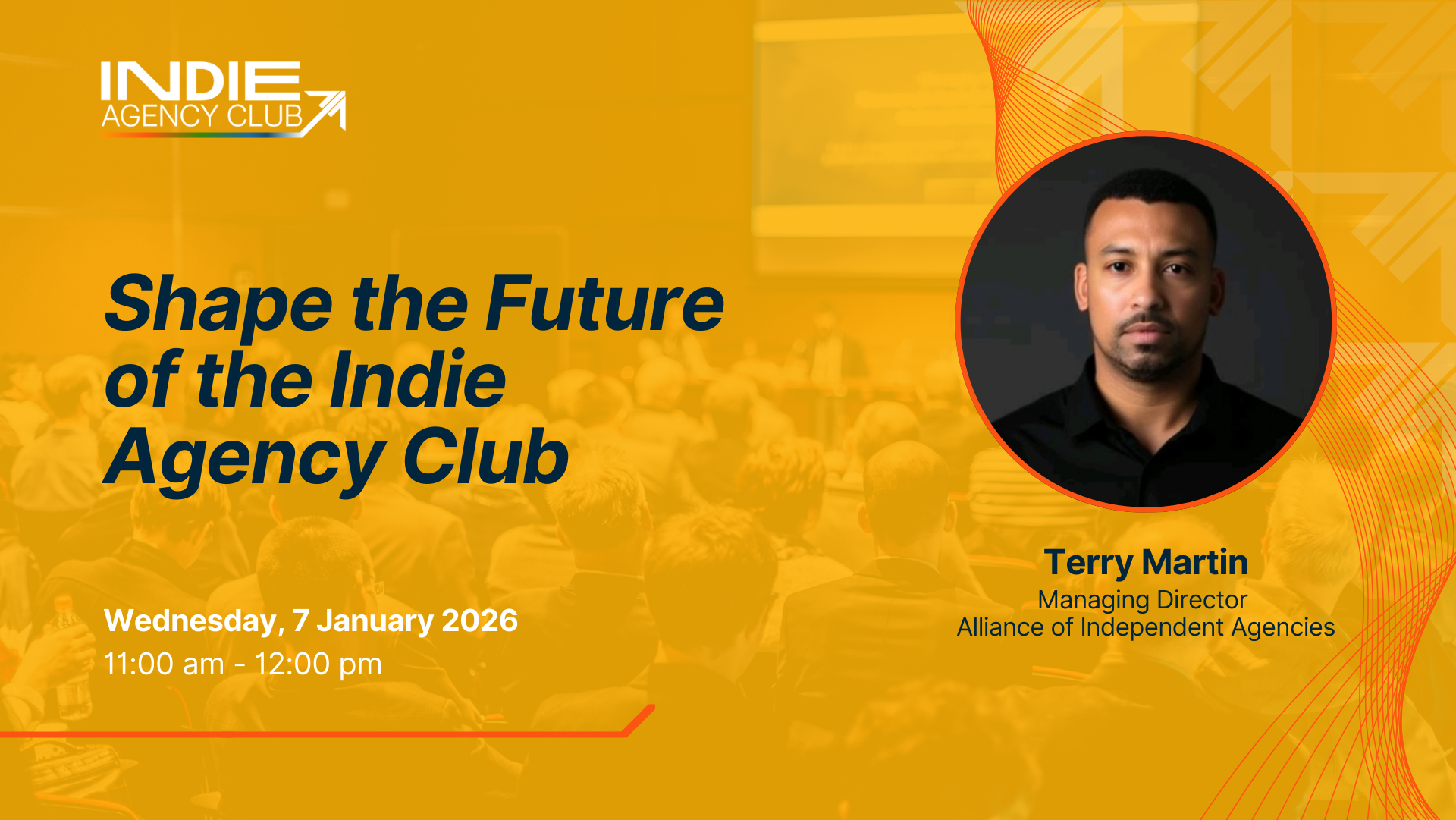 INDIE
AGENCY CLUB

Shape the Future of the Indie Agency Club

Wednesday, 7 January 2026
11:00 am - 12:00 pm

Terry Martin
Managing Director
Alliance of Independent Agencies